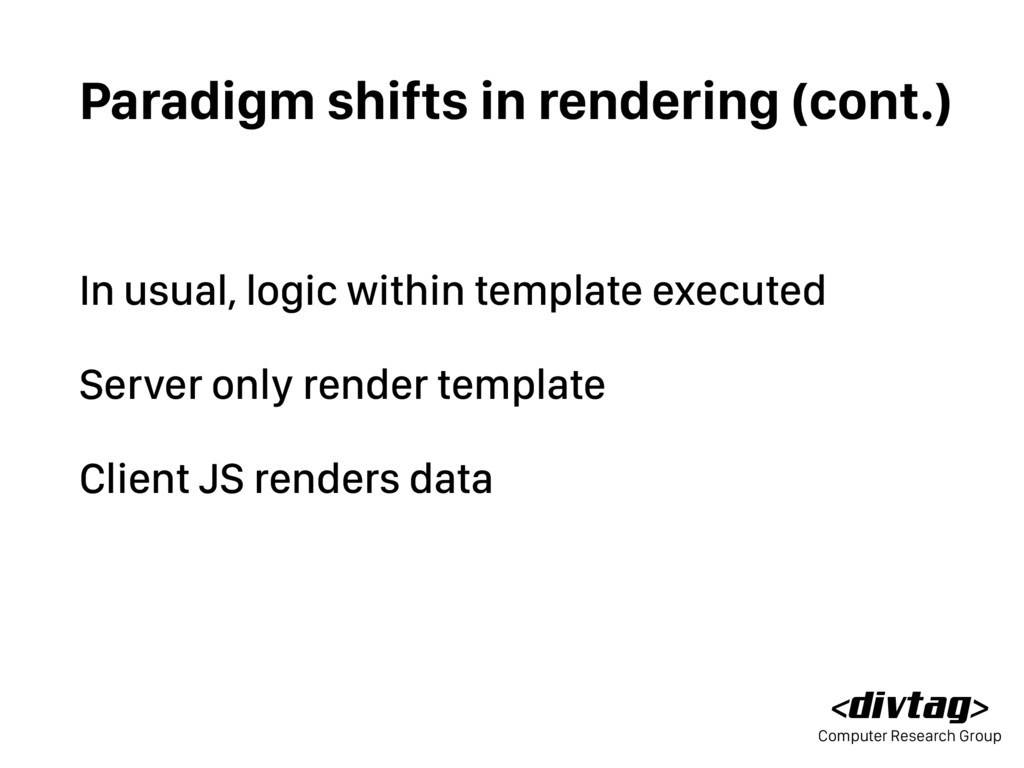 Paradigm shifts in rendering (cont.)

In usual, logic within template executed

Server only render template

Client JS renders data

<divtag>
Computer Research Group